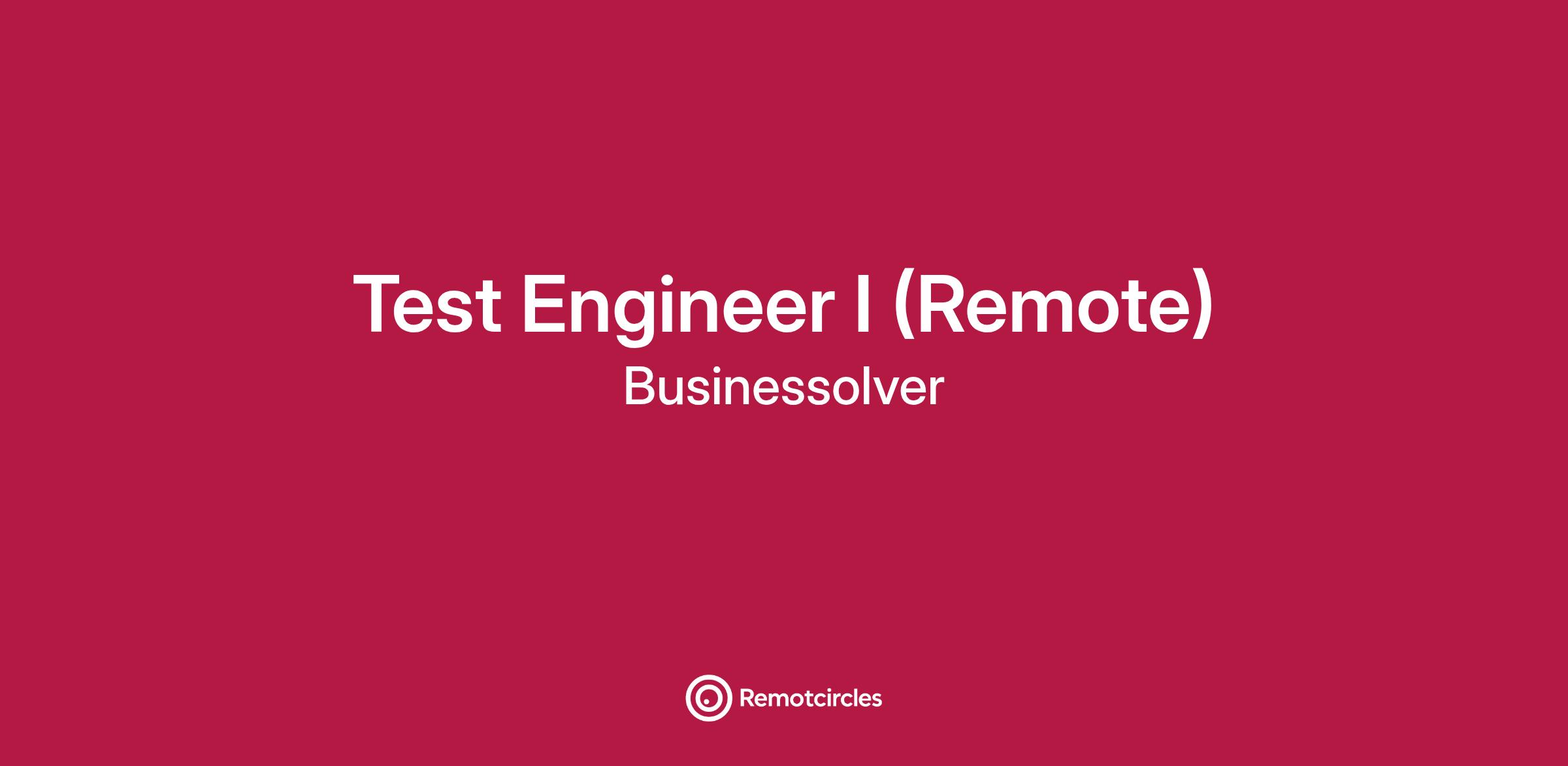 Test Engineer I (Remote)
Businessolver

Remotcircles